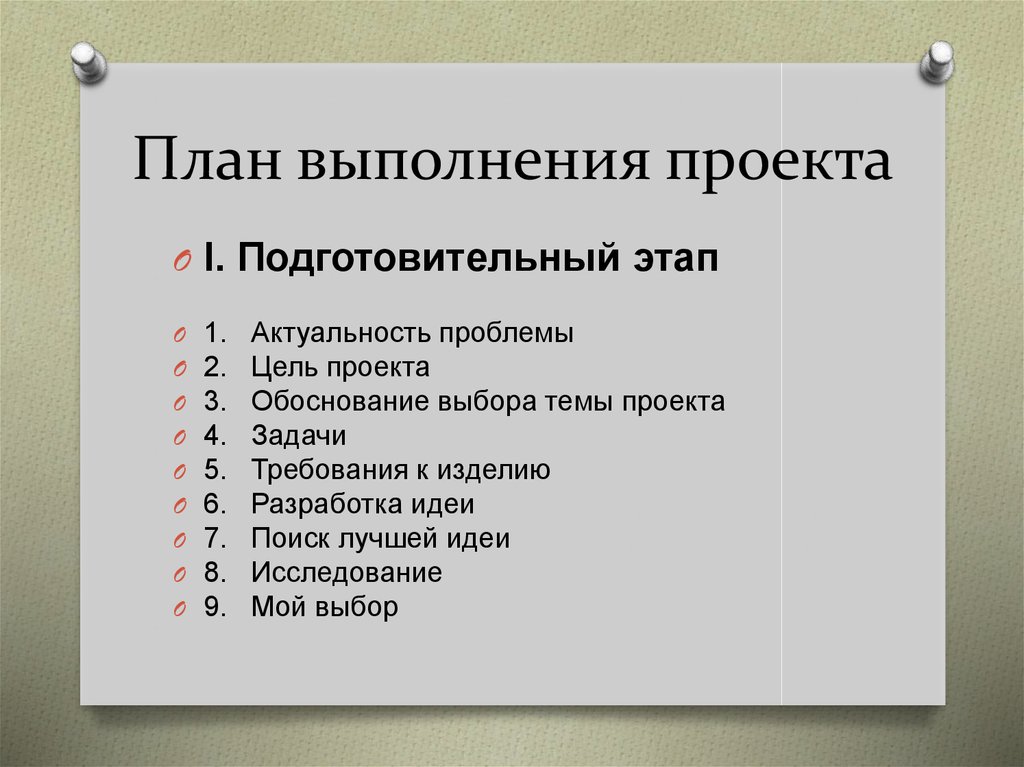 План выполнения проекта

I. Подготовительный этап

1. Актуальность проблемы
2. Цель проекта
3. Обоснование выбора темы проекта
4. Задачи
5. Требования к изделию
6. Разработка идеи
7. Поиск лучшей идеи
8. Исследование
9. Мой выбор